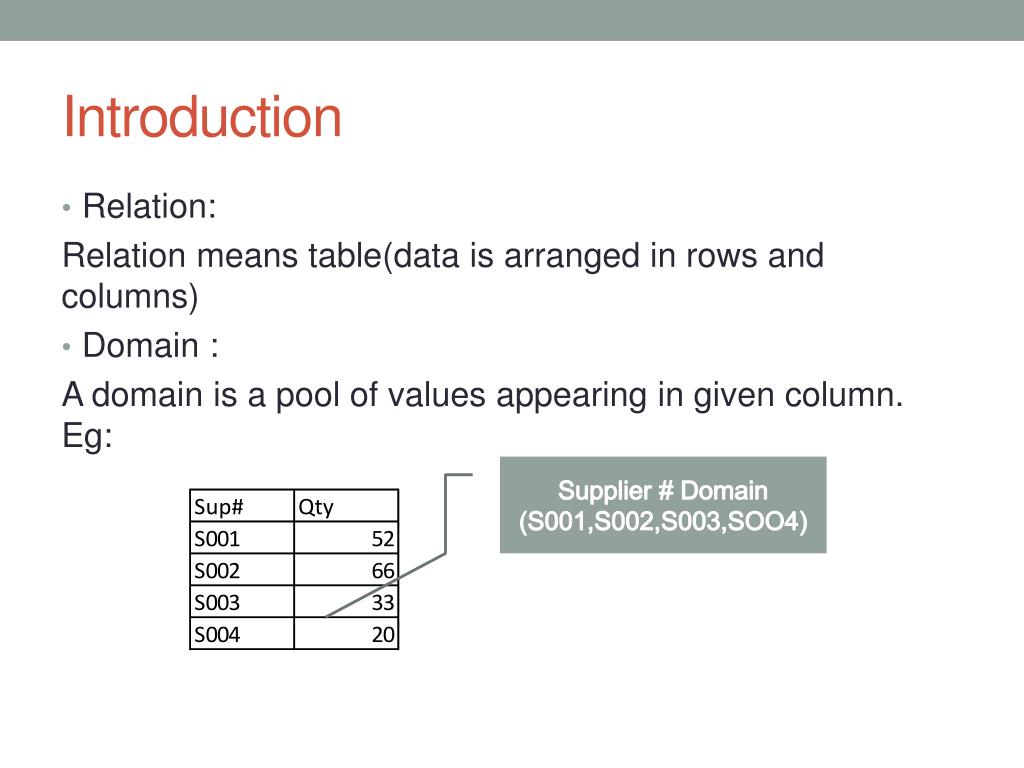 Introduction

• Relation:

Relation means table(data is arranged in rows and columns)

• Domain :

A domain is a pool of values appearing in given column. Eg:

| Sup# | Qty |
|---|---|
| S001 | 52 |
| S002 | 66 |
| S003 | 33 |
| S004 | 20 |

Supplier # Domain
(S001,S002,S003,SOO4)